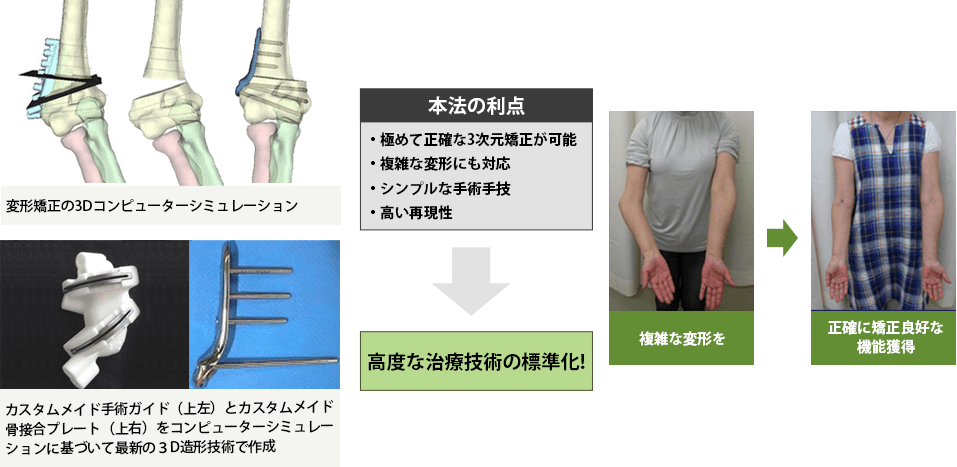 変形矯正の3Dコンピューターシミュレーション

カスタムメイド手術ガイド（上左）とカスタムメイド骨接合プレート（上右）をコンピューターシミュレーションに基づいて最新の３D造形技術で作成

本法の利点

・極めて正確な3次元矯正が可能
・複雑な変形にも対応
・シンプルな手術手技
・高い再現性

高度な治療技術の標準化!

複雑な変形を

正確に矯正良好な機能獲得